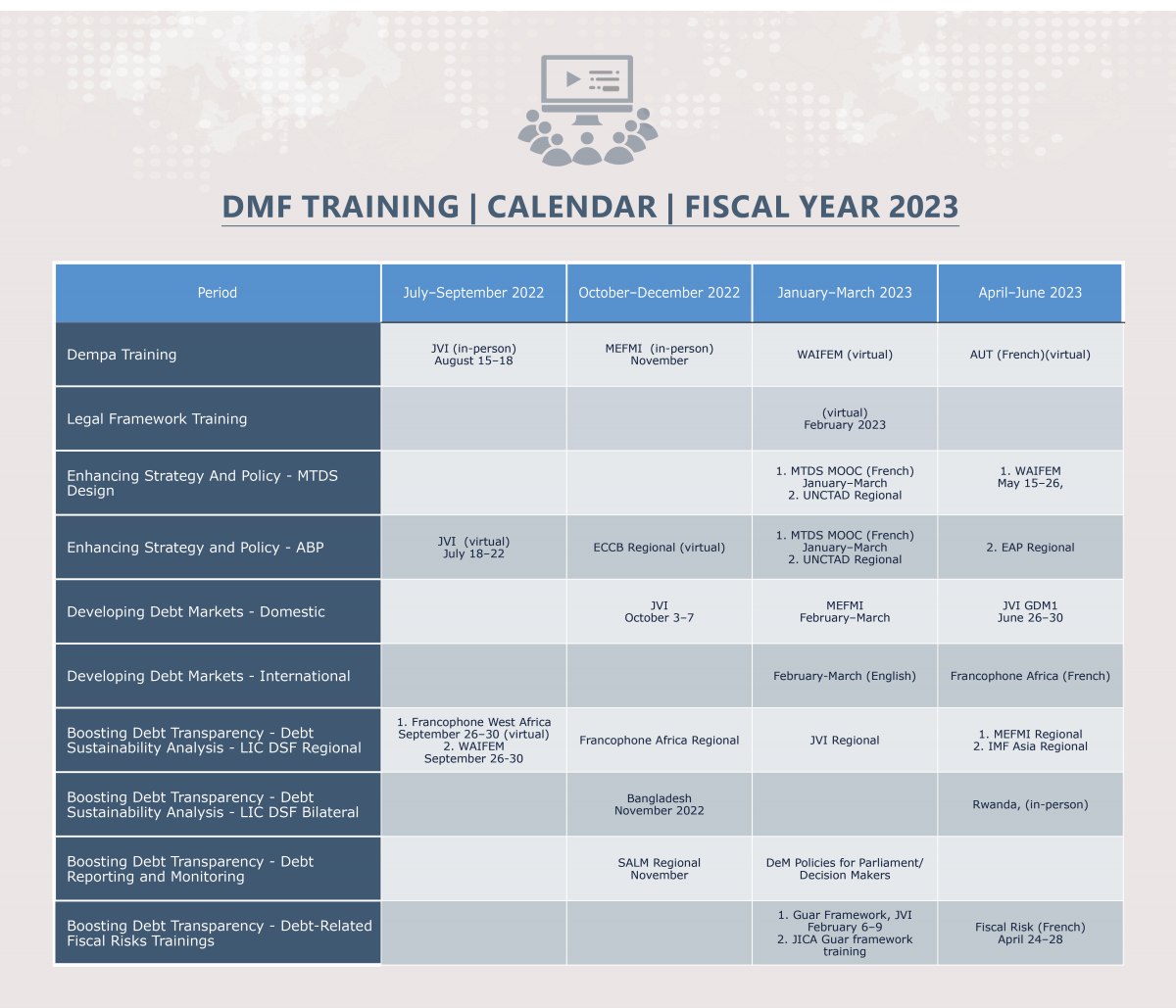 DMF TRAINING | CALENDAR | FISCAL YEAR 2023

| Period | July–September 2022 | October–December 2022 | January–March 2023 | April–June 2023 |
|---|---|---|---|---|
| Dempa Training | JVI (in-person) August 15–18 | MEFMI (in-person) November | WAIFEM (virtual) | AUT (French)(virtual) |
| Legal Framework Training | | | (virtual) February 2023 | |
| Enhancing Strategy And Policy - MTDS Design | | | 1. MTDS MOOC (French) January–March 2. UNCTAD Regional | 1. WAIFEM May 15–26, |
| Enhancing Strategy and Policy - ABP | JVI (virtual) July 18–22 | ECCB Regional (virtual) | 1. MTDS MOOC (French) January–March 2. UNCTAD Regional | 2. EAP Regional |
| Developing Debt Markets - Domestic | | JVI October 3–7 | MEFMI February–March | JVI GDM1 June 26–30 |
| Developing Debt Markets - International | | | February-March (English) | Francophone Africa (French) |
| Boosting Debt Transparency - Debt Sustainability Analysis - LIC DSF Regional | 1. Francophone West Africa September 26–30 (virtual) 2. WAIFEM September 26-30 | Francophone Africa Regional | JVI Regional | 1. MEFMI Regional 2. IMF Asia Regional |
| Boosting Debt Transparency - Debt Sustainability Analysis - LIC DSF Bilateral | | Bangladesh November 2022 | | Rwanda, (in-person) |
| Boosting Debt Transparency - Debt Reporting and Monitoring | | SALM Regional November | DeM Policies for Parliament/ Decision Makers | |
| Boosting Debt Transparency - Debt-Related Fiscal Risks Trainings | | | 1. Guar Framework, JVI February 6–9 2. JICA Guar framework training | Fiscal Risk (French) April 24–28 |